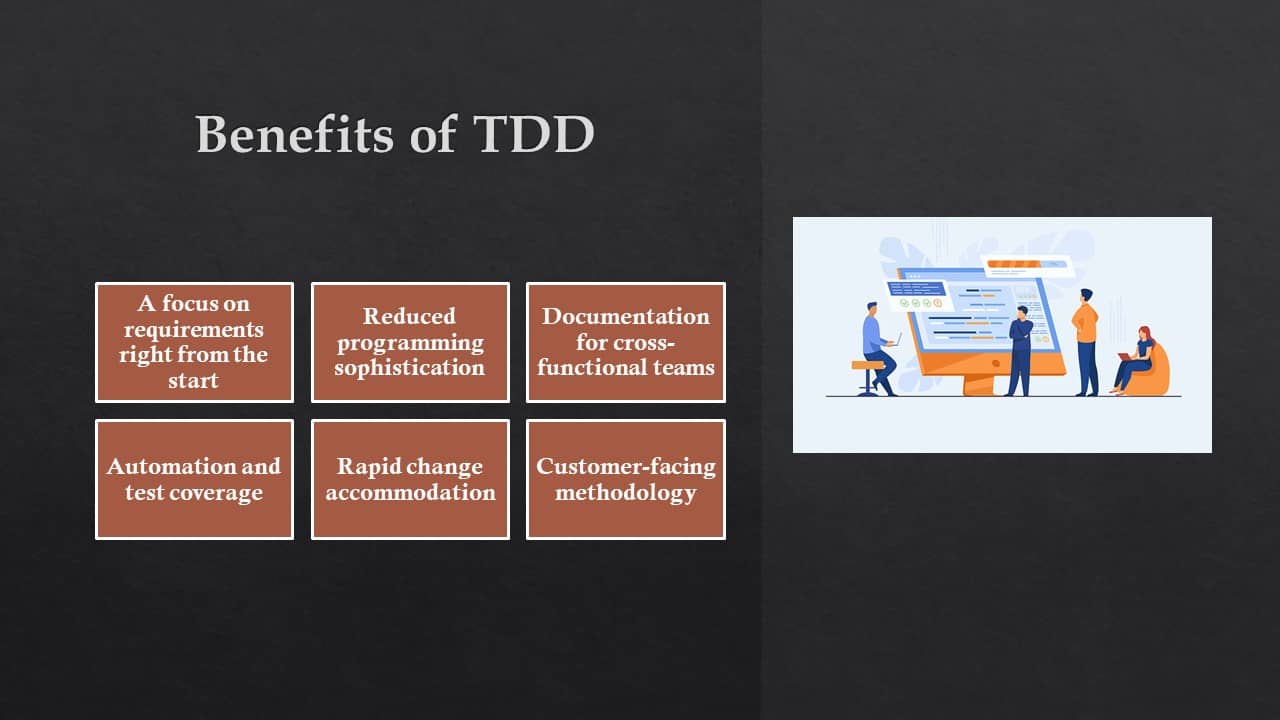 Benefits of TDD

A focus on requirements right from the start

Reduced programming sophistication

Documentation for cross-functional teams

Automation and test coverage

Rapid change accommodation

Customer-facing methodology